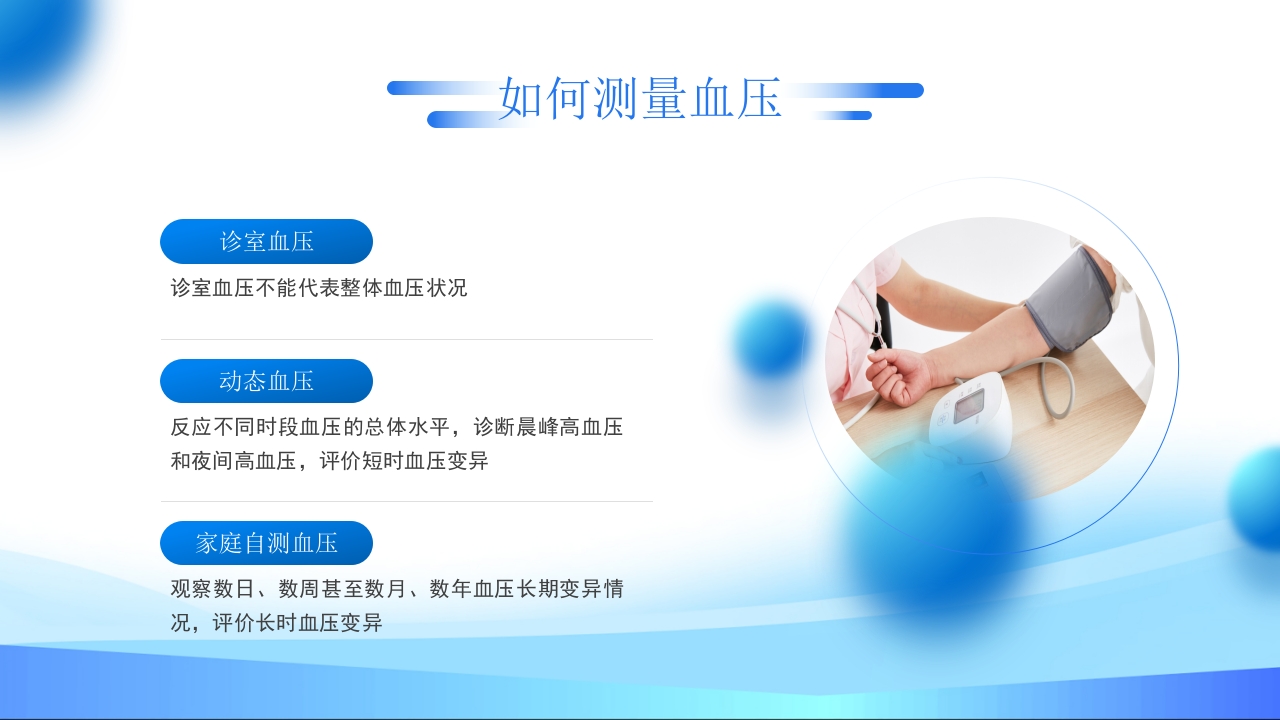 如何测量血压

诊室血压

诊室血压不能代表整体血压状况

动态血压

反应不同时段血压的总体水平，诊断晨峰高血压和夜间高血压，评价短时血压变异

家庭自测血压

观察数日、数周甚至数月、数年血压长期变异情况，评价长时血压变异